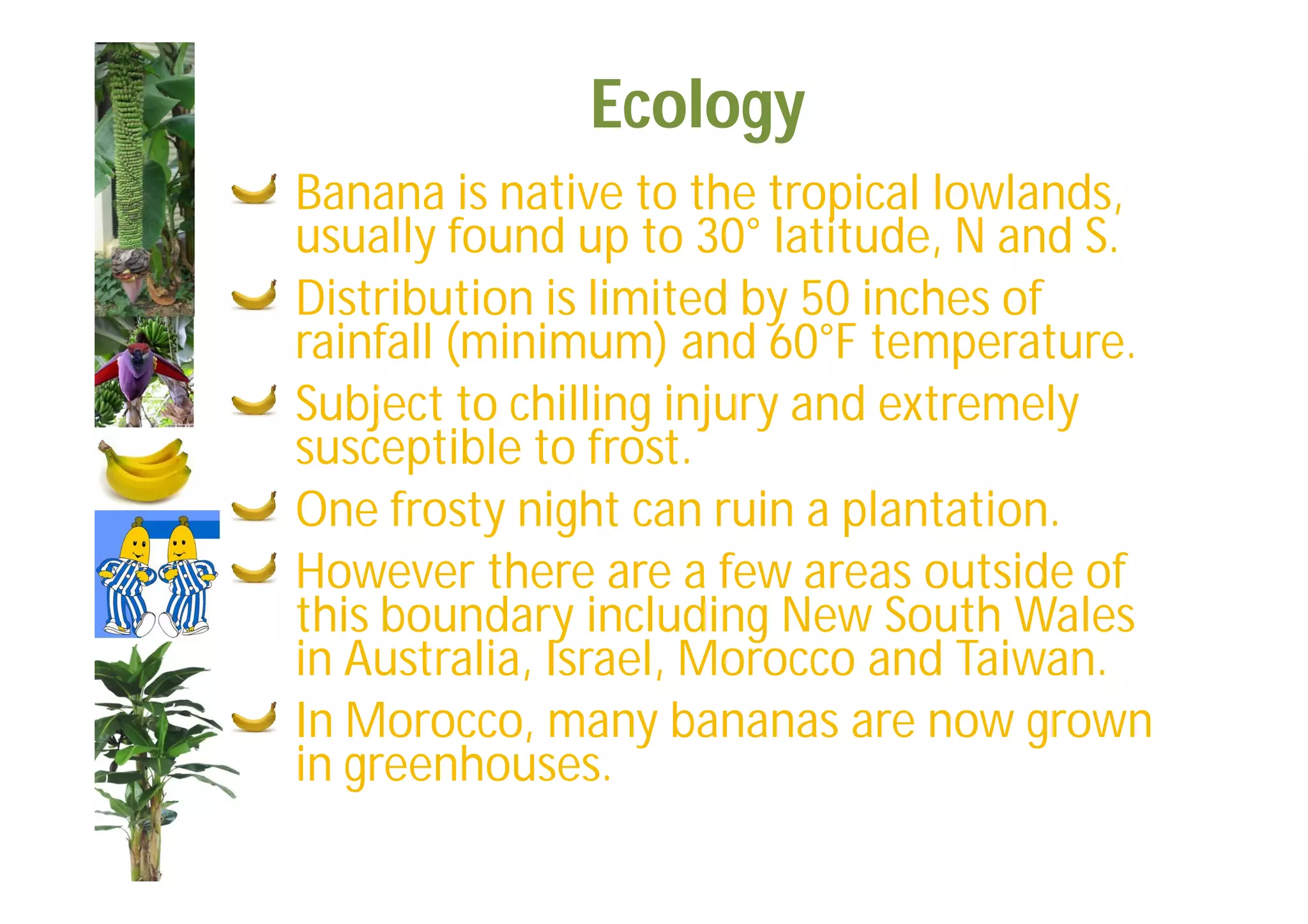 Ecology

Banana is native to the tropical lowlands, usually found up to 30° latitude, N and S.

Distribution is limited by 50 inches of rainfall (minimum) and 60°F temperature.

Subject to chilling injury and extremely susceptible to frost.

One frosty night can ruin a plantation.

However there are a few areas outside of this boundary including New South Wales in Australia, Israel, Morocco and Taiwan.

In Morocco, many bananas are now grown in greenhouses.